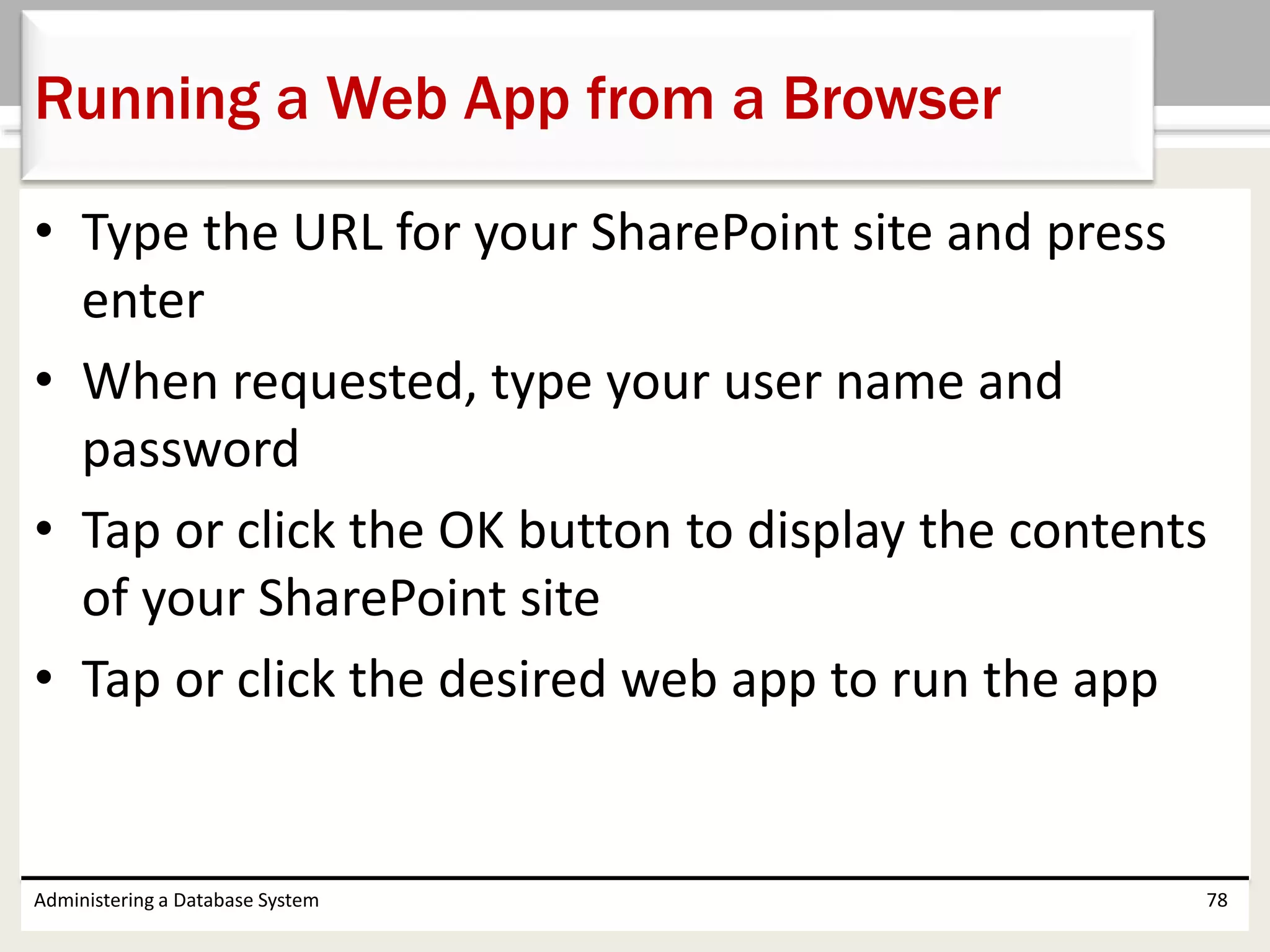 Running a Web App from a Browser

• Type the URL for your SharePoint site and press enter

• When requested, type your user name and password

• Tap or click the OK button to display the contents of your SharePoint site

• Tap or click the desired web app to run the app

Administering a Database System

78